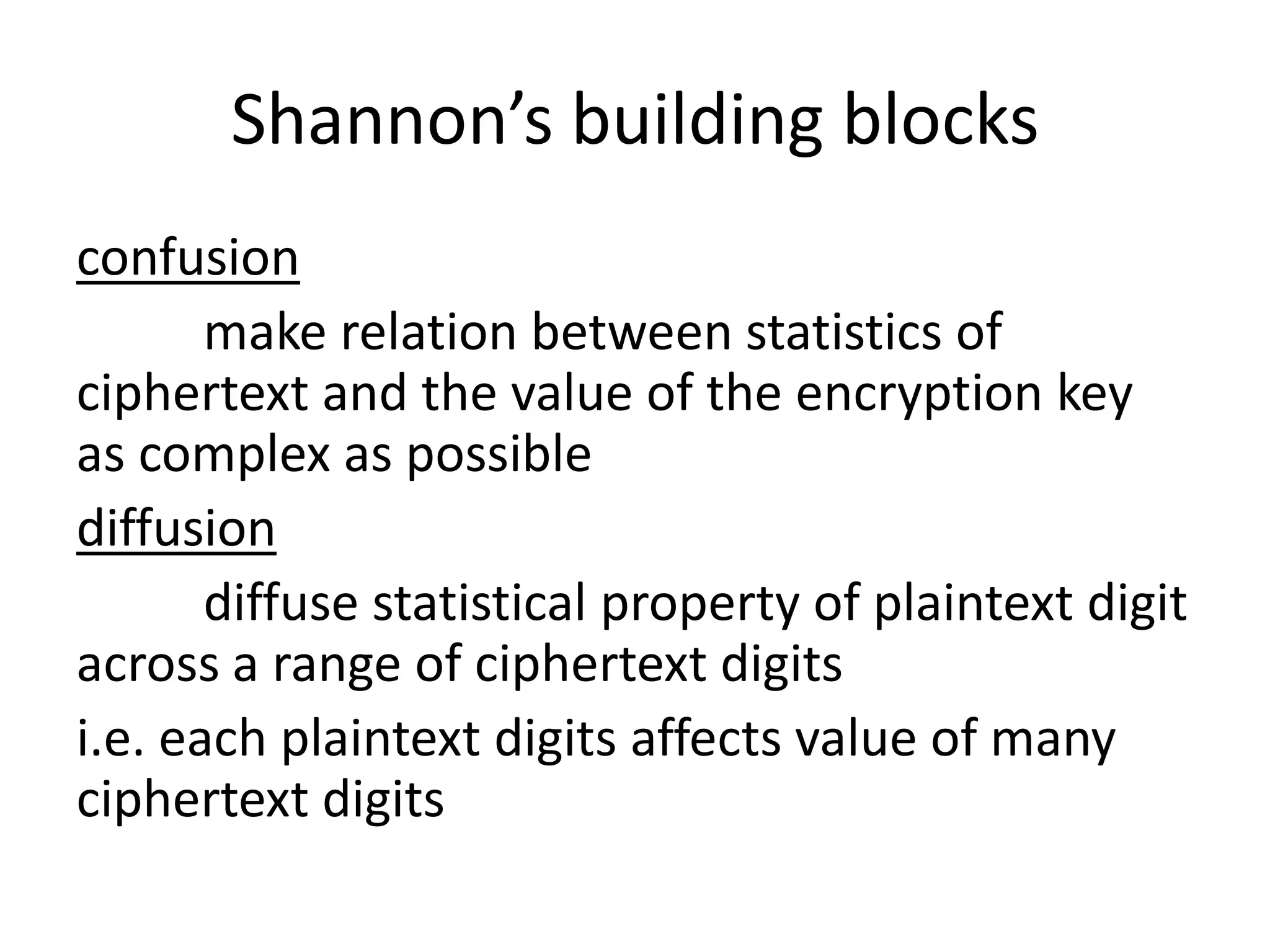 Shannon’s building blocks

confusion

make relation between statistics of ciphertext and the value of the encryption key as complex as possible

diffusion

diffuse statistical property of plaintext digit across a range of ciphertext digits

i.e. each plaintext digits affects value of many ciphertext digits